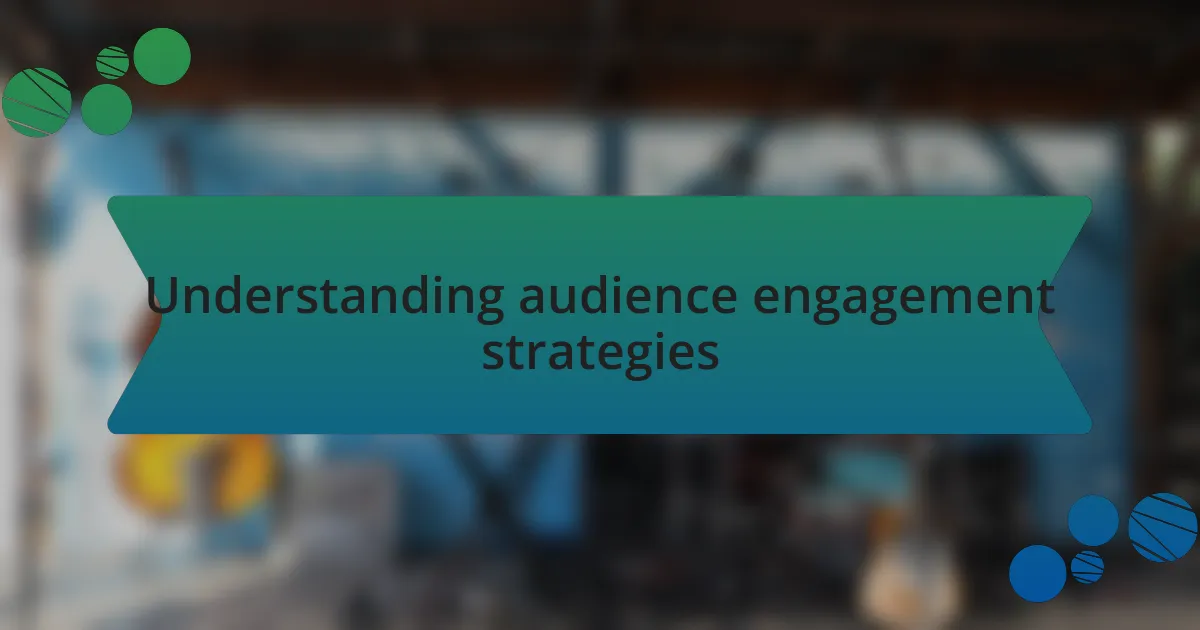 Understanding audience engagement strategies